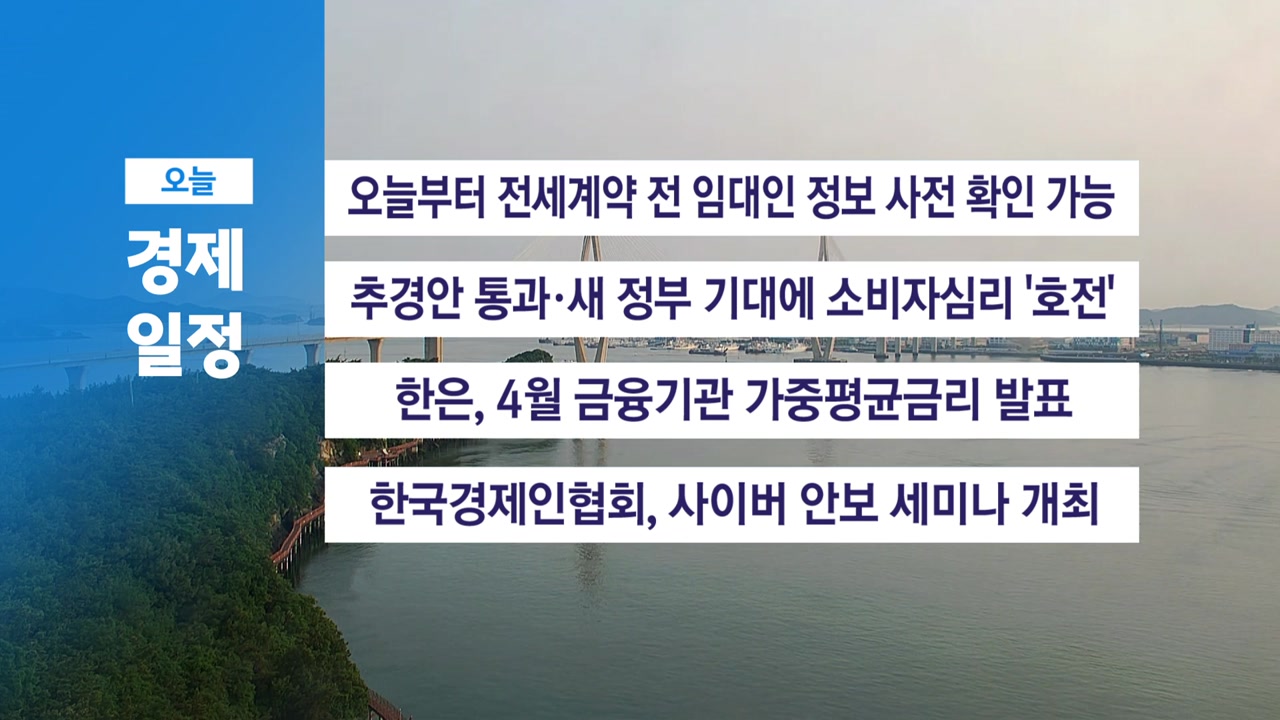 오늘
경제
일정

오늘부터 전세계약 전 임대인 정보 사전 확인 가능

추경안 통과·새 정부 기대에 소비자심리 '호전'

한은, 4월 금융기관 가중평균금리 발표

한국경제인협회, 사이버 안보 세미나 개최